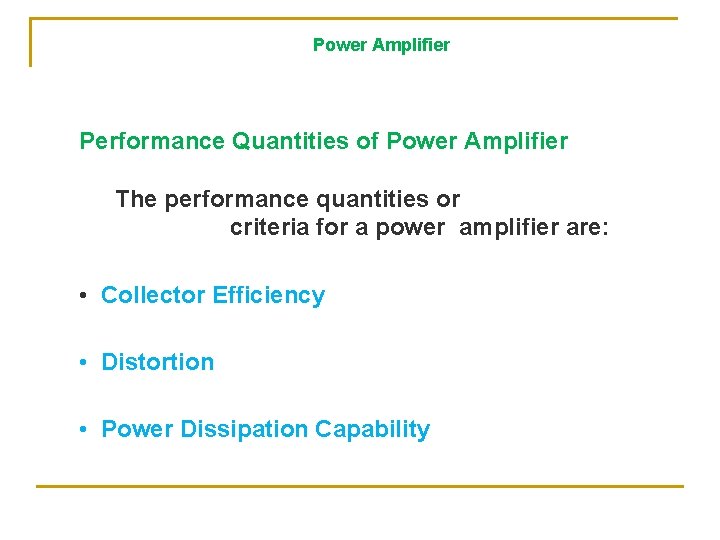 Power Amplifier

Performance Quantities of Power Amplifier

The performance quantities or criteria for a power amplifier are:

• Collector Efficiency

• Distortion

• Power Dissipation Capability